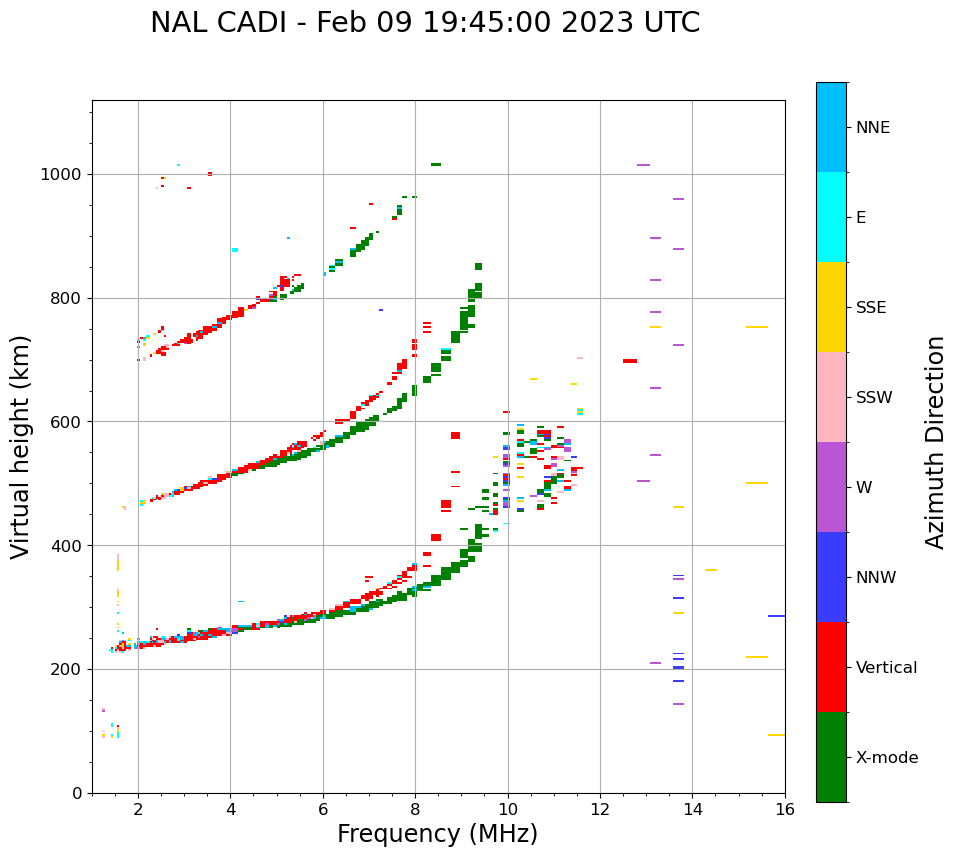 NAL CADI - Feb 09 19:45:00 2023 UTC

Virtual height (km)

1000
800
600
400
200
0

2
4
6
8
10
12
14
16

Frequency (MHz)

NNE
E
SSE
SSW
W
NNW
Vertical
X-mode

Azimuth Direction